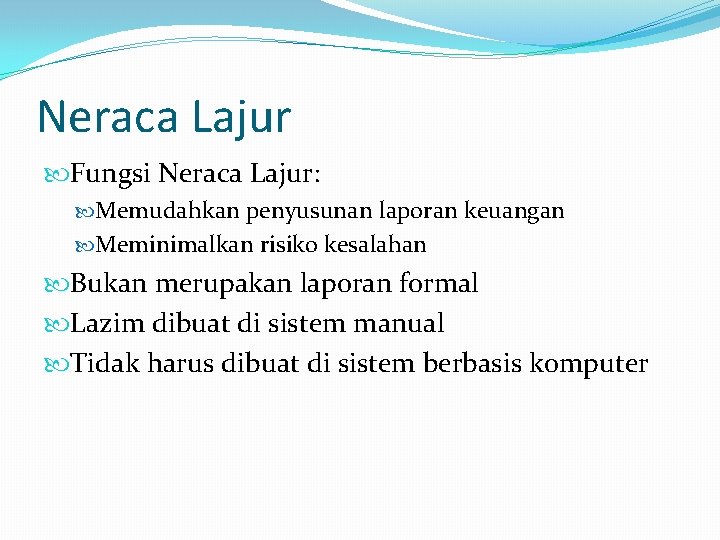 Neraca Lajur

Fungsi Neraca Lajur:

Memudahkan penyusunan laporan keuangan

Meminimalkan risiko kesalahan

Bukan merupakan laporan formal

Lazim dibuat di sistem manual

Tidak harus dibuat di sistem berbasis komputer